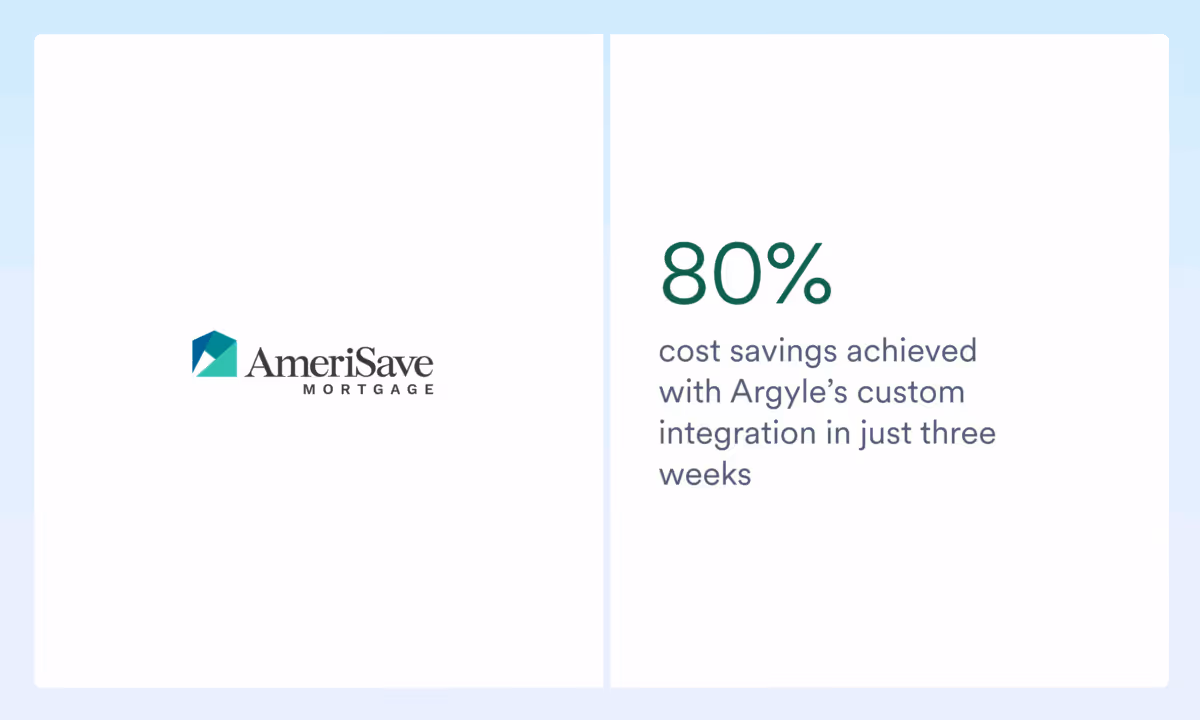 AmeriSave
MORTGAGE

80%

cost savings achieved with Argyle’s custom integration in just three weeks